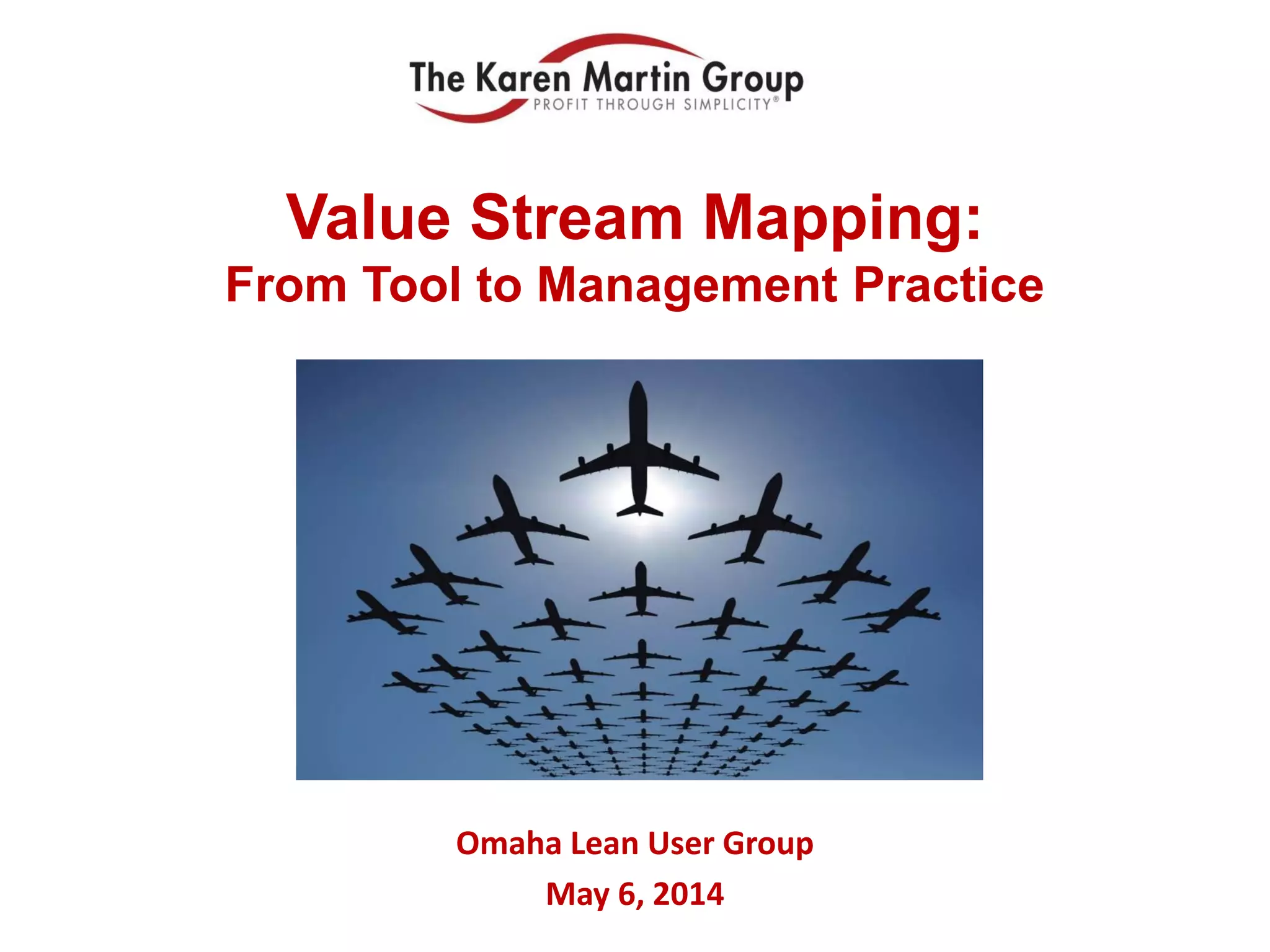 The Karen Martin Group
PROFIT THROUGH SIMPLICITY®

Value Stream Mapping:
From Tool to Management Practice

Omaha Lean User Group

May 6, 2014